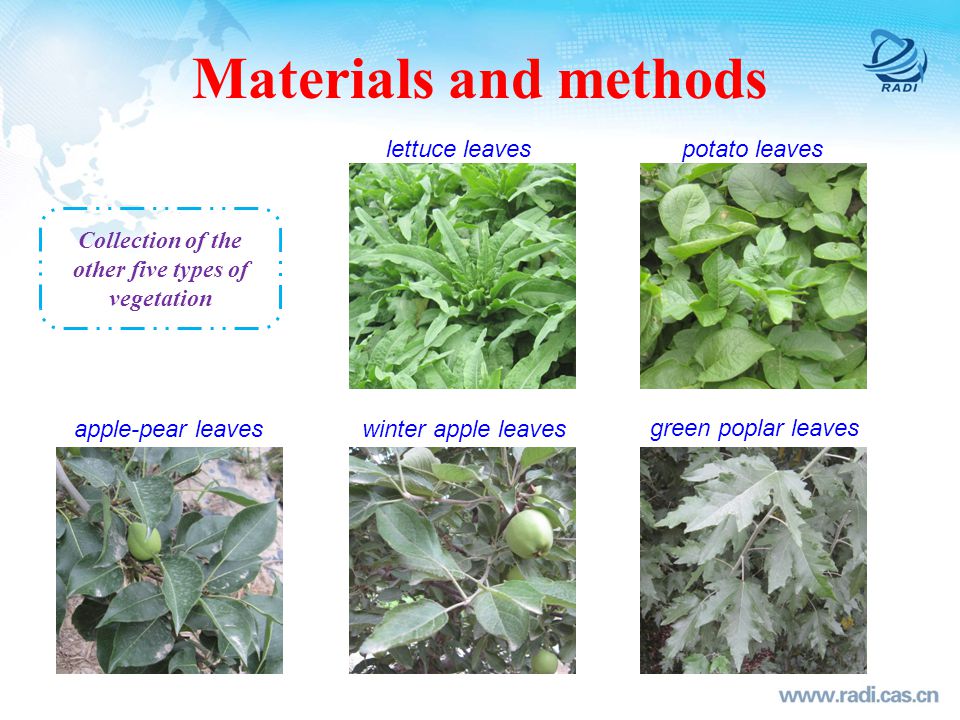 Materials and methods

RADI

Collection of the other five types of vegetation

lettuce leaves

potato leaves

apple-pear leaves

winter apple leaves

green poplar leaves

www.radi.cas.cn